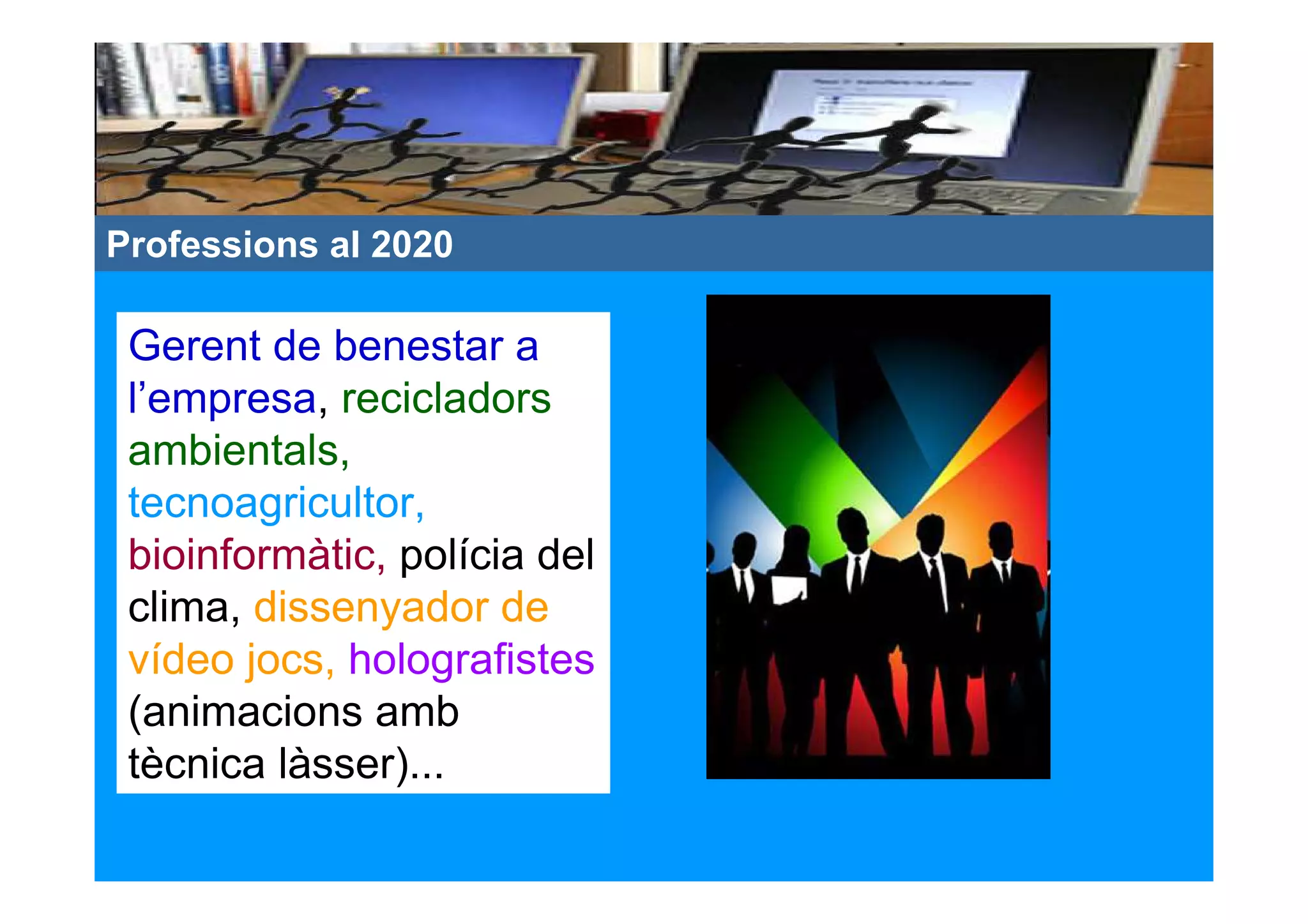 Professions al 2020

Gerent de benestar a l’empresa, recicladors ambientals, tecnoagricultor, bioinformàtic, polícia del clima, dissenyador de vídeo jocs, holografistes (animacions amb tècnica làsser)...